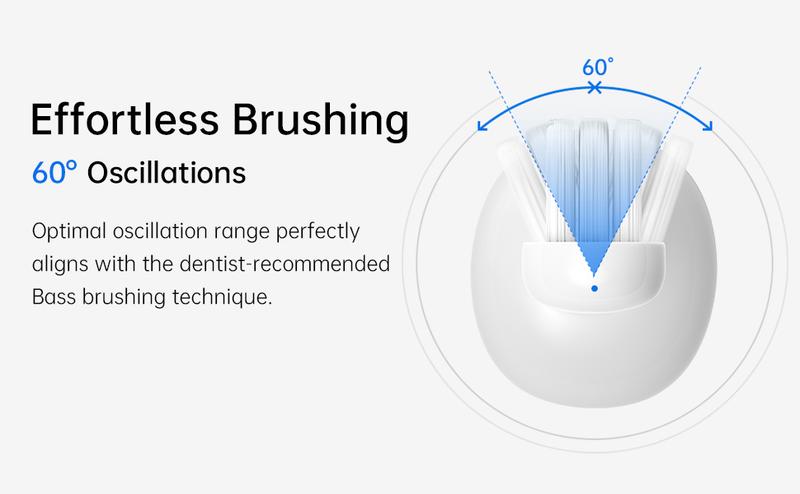 Effortless Brushing

60° Oscillations

Optimal oscillation range perfectly aligns with the dentist-recommended Bass brushing technique.

60°